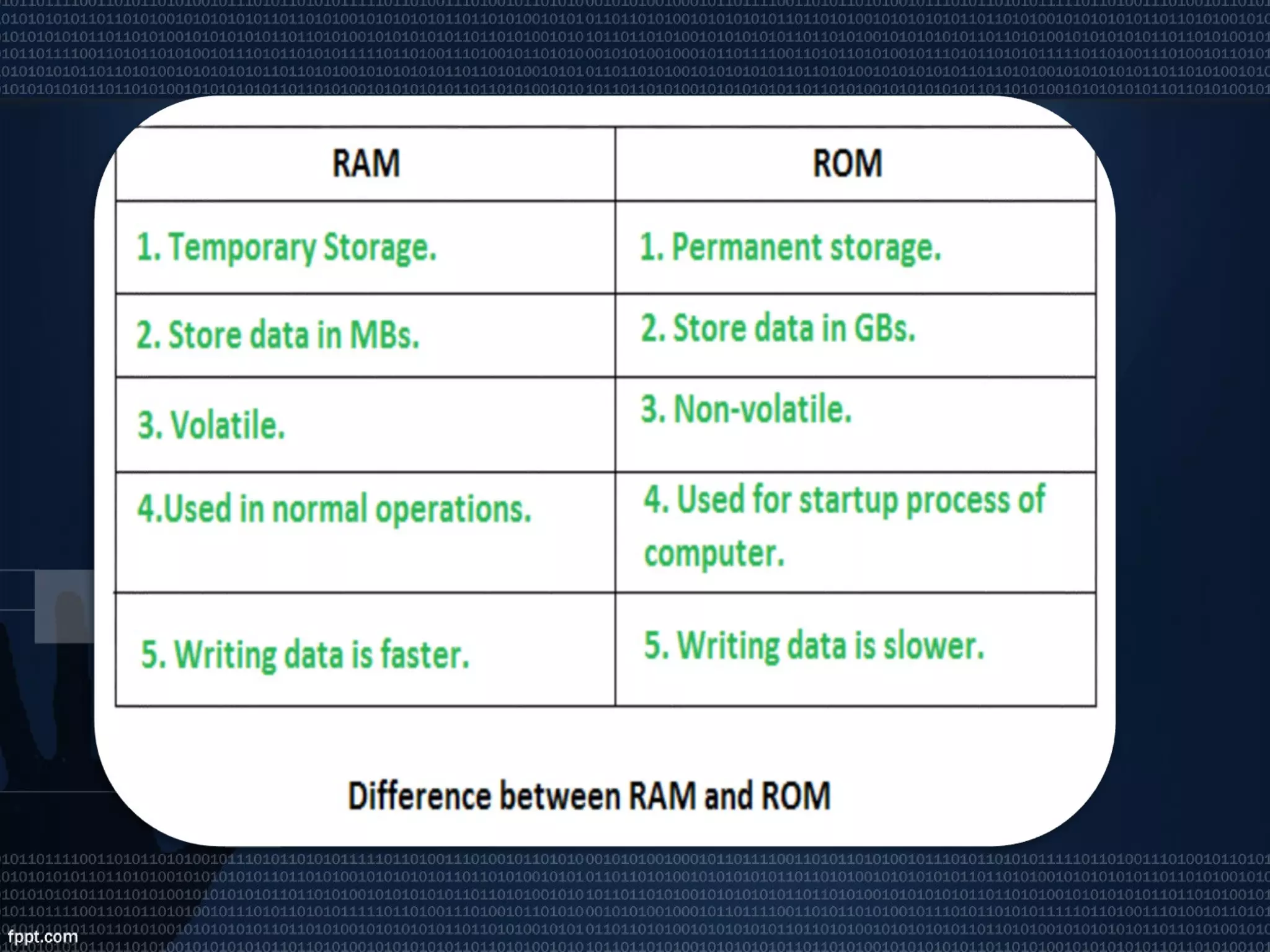 | RAM | ROM |
|---|---|
| 1. Temporary Storage. | 1. Permanent storage. |
| 2. Store data in MBs. | 2. Store data in GBs. |
| 3. Volatile. | 3. Non-volatile. |
| 4.Used in normal operations. | 4. Used for startup process of computer. |
| 5. Writing data is faster. | 5. Writing data is slower. |

Difference between RAM and ROM

fppt.com